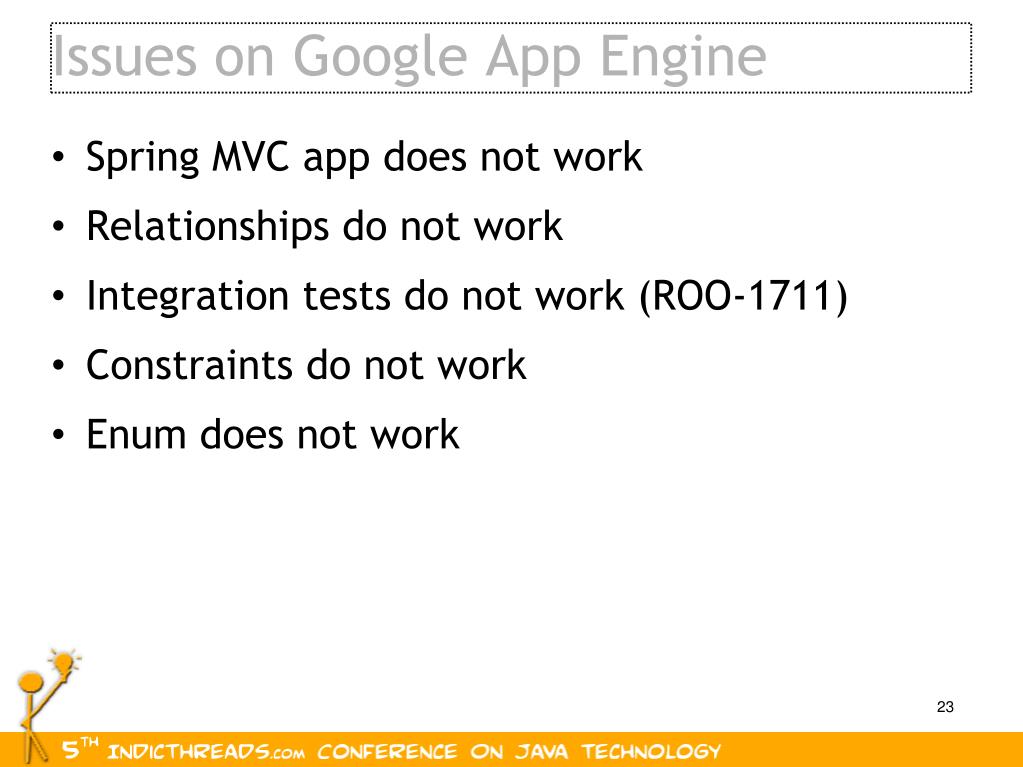 Issues on Google App Engine

• Spring MVC app does not work
• Relationships do not work
• Integration tests do not work (ROO-1711)
• Constraints do not work
• Enum does not work

23

5TH INDICTHREADS.COM CONFERENCE ON JAVA TECHNOLOGY